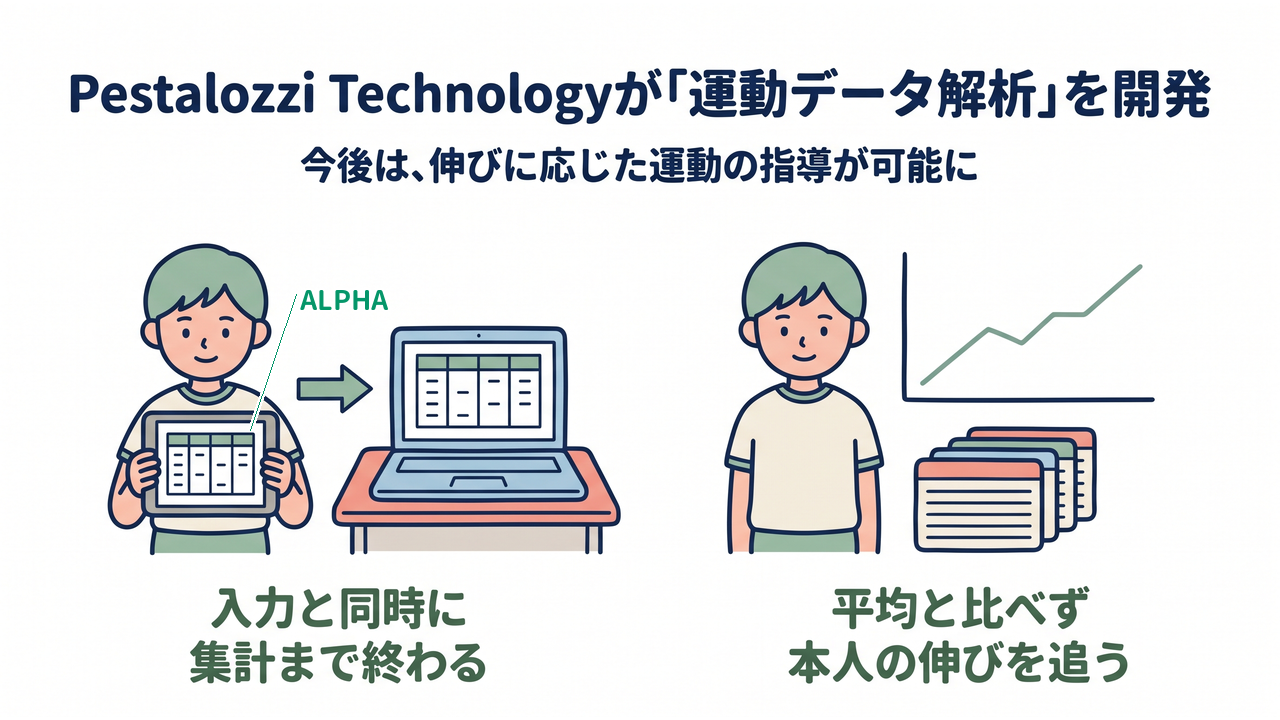 Pestalozzi Technologyが「運動データ解析」を開発

今後は、伸びに応じた運動の指導が可能に

ALPHA

入力と同時に
集計まで終わる

平均と比べず
本人の伸びを追う